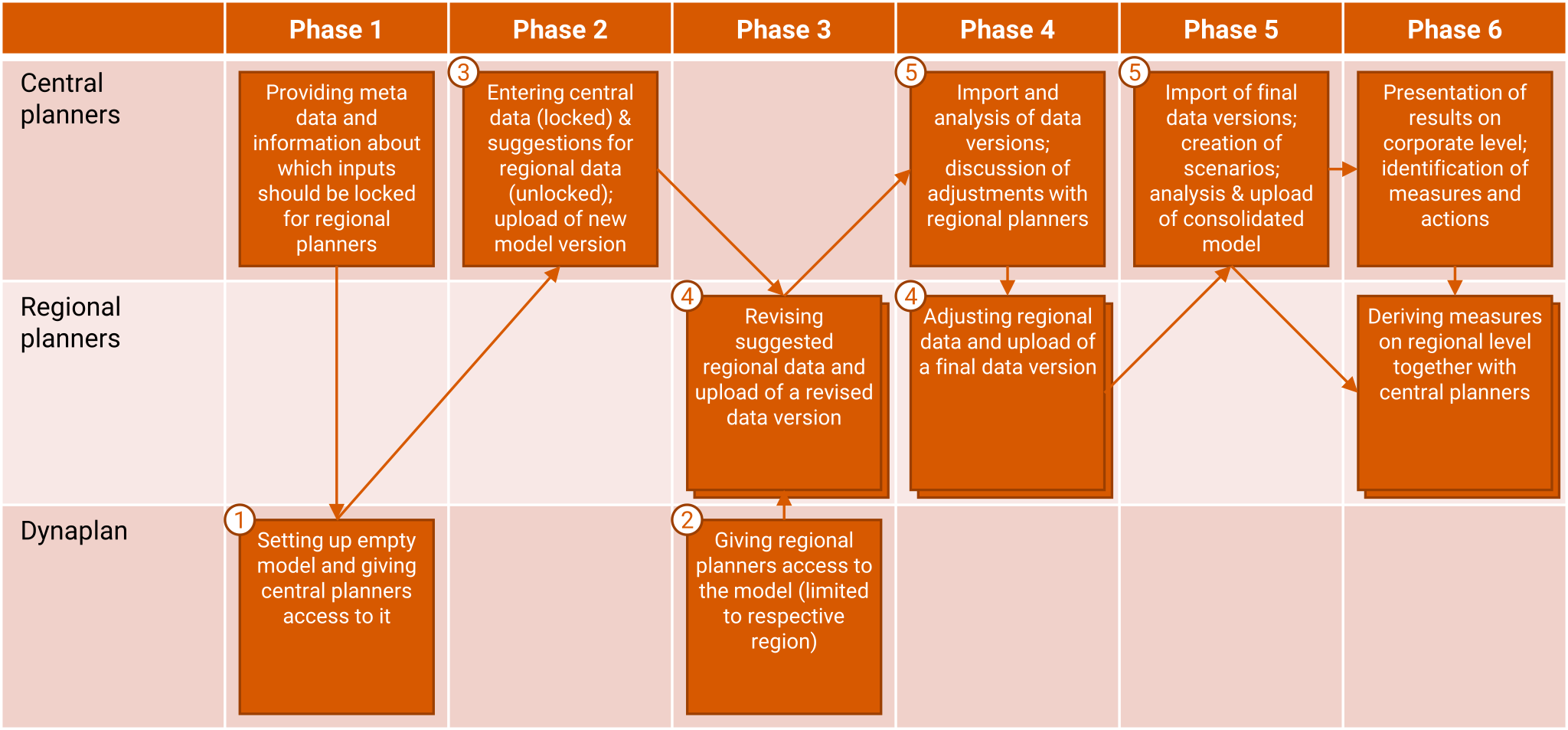 | | Phase 1 | Phase 2 | Phase 3 | Phase 4 | Phase 5 | Phase 6 |
|---|---|---|---|---|---|---|
| Central planners | Providing meta data and information about which inputs should be locked for regional planners | 3 Entering central data (locked) & suggestions for regional data (unlocked); upload of new model version | | 5 Import and analysis of data versions; discussion of adjustments with regional planners | 5 Import of final data versions; creation of scenarios; analysis & upload of consolidated model | Presentation of results on corporate level; identification of measures and actions |
| Regional planners | | | 4 Revising suggested regional data and upload of a revised data version | 4 Adjusting regional data and upload of a final data version | | Deriving measures on regional level together with central planners |
| Dynaplan | 1 Setting up empty model and giving central planners access to it | | 2 Giving regional planners access to the model (limited to respective region) | | | |